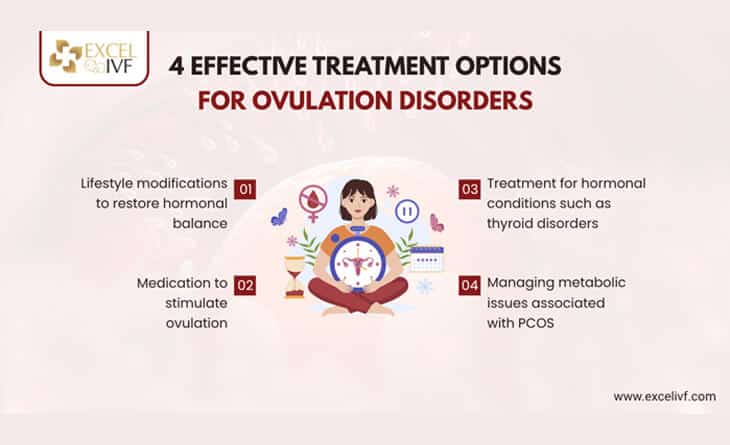 EXCEL IVF

4 EFFECTIVE TREATMENT OPTIONS FOR OVULATION DISORDERS

Lifestyle modifications to restore hormonal balance 01

Medication to stimulate ovulation 02

03 Treatment for hormonal conditions such as thyroid disorders

04 Managing metabolic issues associated with PCOS

www.excelivf.com